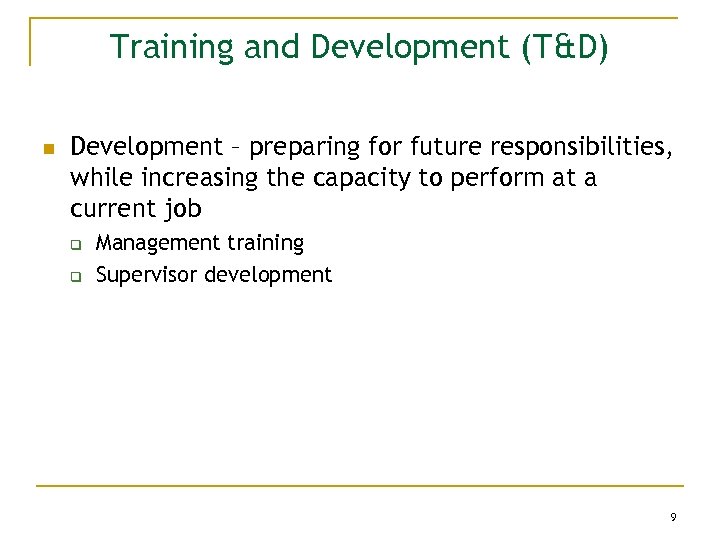 Training and Development (T&D)

Development – preparing for future responsibilities, while increasing the capacity to perform at a current job

Management training

Supervisor development

9